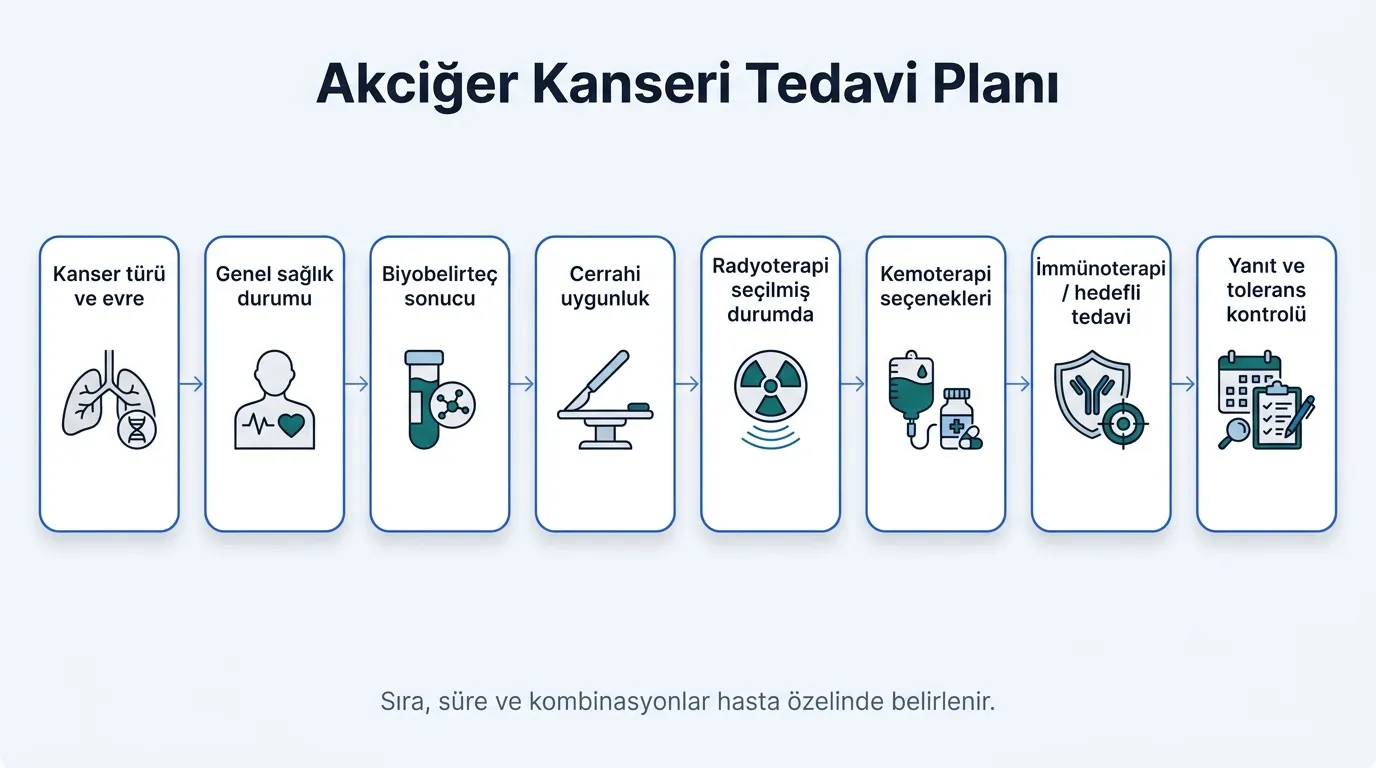 Akciğer Kanseri Tedavi Planı

Kanser türü ve evre

Genel sağlık durumu

Biyobelirteç sonucu

Cerrahi uygunluk

Radyoterapi seçilmiş durumda

Kemoterapi seçenekleri

İmmünoterapi / hedefli tedavi

Yanıt ve tolerans kontrolü

Sıra, süre ve kombinasyonlar hasta özelinde belirlenir.